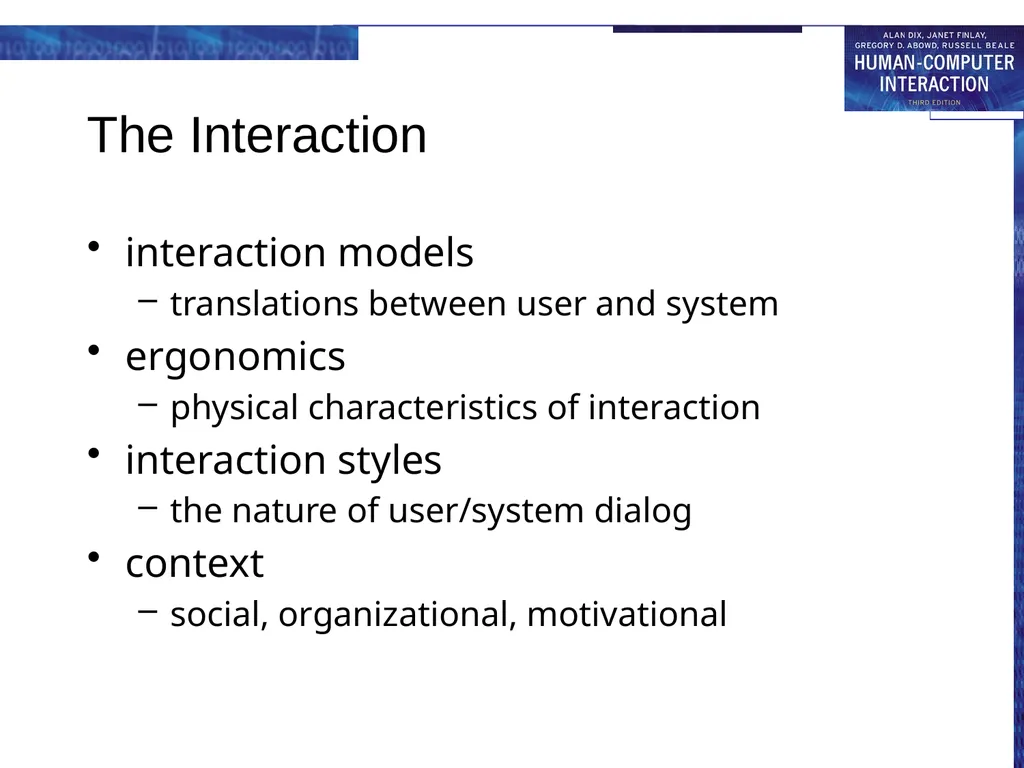 ALAN DIX, JANET FINLAY, GREGORY D. ABOWD, RUSSELL BEALE
HUMAN-COMPUTER INTERACTION
THIRD EDITION

The Interaction

• interaction models
– translations between user and system
• ergonomics
– physical characteristics of interaction
• interaction styles
– the nature of user/system dialog
• context
– social, organizational, motivational